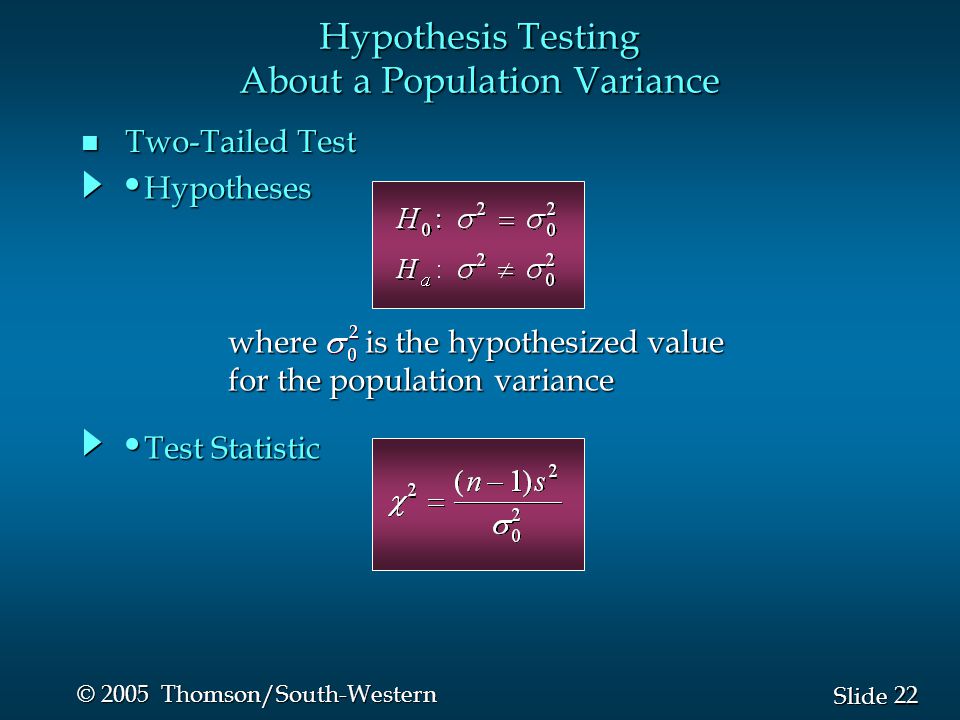 Hypothesis Testing
About a Population Variance

Two-Tailed Test

• Hypotheses

$H_0: \sigma^2 = \sigma_0^2$

$H_a: \sigma^2 \neq \sigma_0^2$

where $\sigma_0^2$ is the hypothesized value for the population variance

• Test Statistic

$\chi^2 = \frac{(n-1)s^2}{\sigma_0^2}$

© 2005 Thomson/South-Western

Slide 22